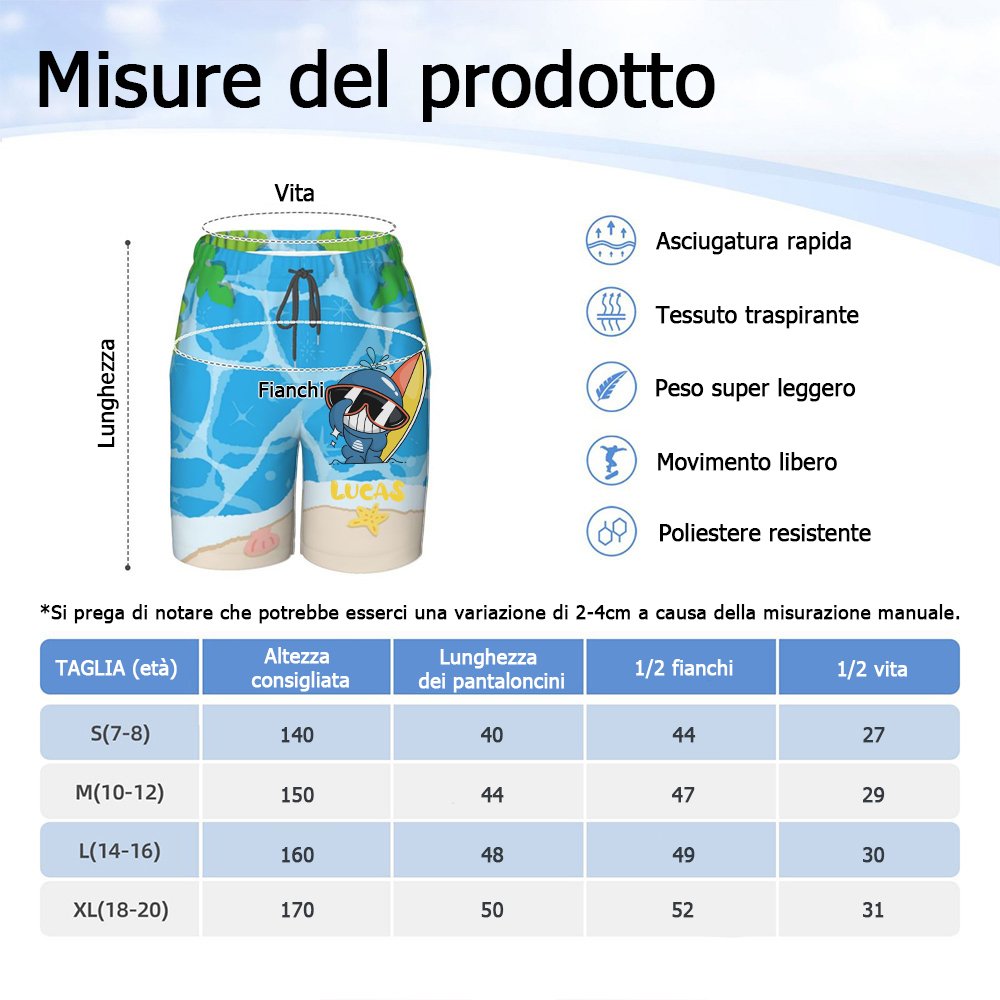 Misure del prodotto

Vita

Lunghezza

Fianchi

LUCAS

Asciugatura rapida

Tessuto traspirante

Peso super leggero

Movimento libero

Poliestere resistente

*Si prega di notare che potrebbe esserci una variazione di 2-4cm a causa della misurazione manuale.

| TAGLIA (età) | Altezza consigliata | Lunghezza dei pantaloncini | 1/2 fianchi | 1/2 vita |
|---|---|---|---|---|
| S(7-8) | 140 | 40 | 44 | 27 |
| M(10-12) | 150 | 44 | 47 | 29 |
| L(14-16) | 160 | 48 | 49 | 30 |
| XL(18-20) | 170 | 50 | 52 | 31 |